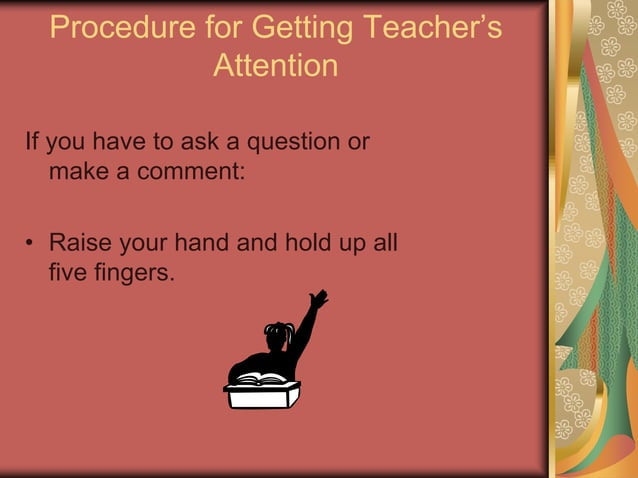 Procedure for Getting Teacher's Attention

If you have to ask a question or make a comment:

• Raise your hand and hold up all five fingers.